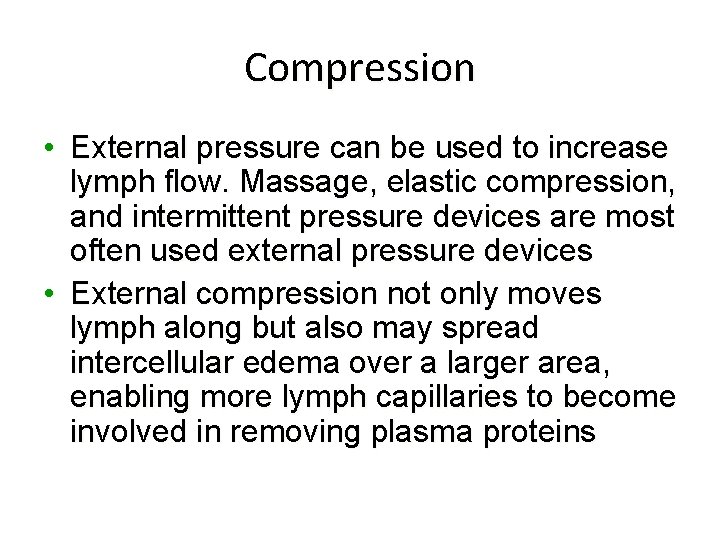 Compression

• External pressure can be used to increase lymph flow. Massage, elastic compression, and intermittent pressure devices are most often used external pressure devices
• External compression not only moves lymph along but also may spread intercellular edema over a larger area, enabling more lymph capillaries to become involved in removing plasma proteins